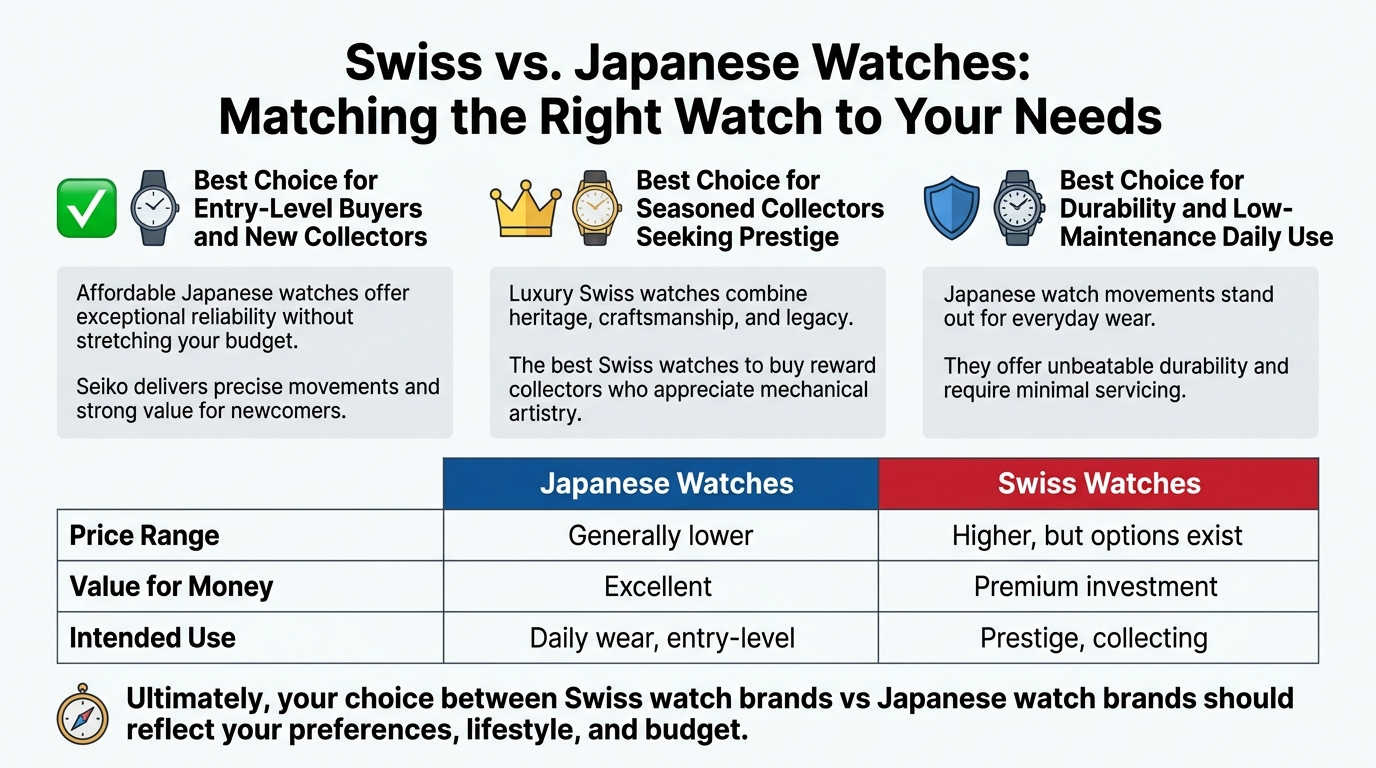 Swiss vs. Japanese Watches: Matching the Right Watch to Your Needs

Best Choice for Entry-Level Buyers and New Collectors

Affordable Japanese watches offer exceptional reliability without stretching your budget.

Seiko delivers precise movements and strong value for newcomers.

Best Choice for Seasoned Collectors Seeking Prestige

Luxury Swiss watches combine heritage, craftsmanship, and legacy.

The best Swiss watches to buy reward collectors who appreciate mechanical artistry.

Best Choice for Durability and Low-Maintenance Daily Use

Japanese watch movements stand out for everyday wear.

They offer unbeatable durability and require minimal servicing.

| | Japanese Watches | Swiss Watches |
|---|---|---|
| Price Range | Generally lower | Higher, but options exist |
| Value for Money | Excellent | Premium investment |
| Intended Use | Daily wear, entry-level | Prestige, collecting |

Ultimately, your choice between Swiss watch brands vs Japanese watch brands should reflect your preferences, lifestyle, and budget.